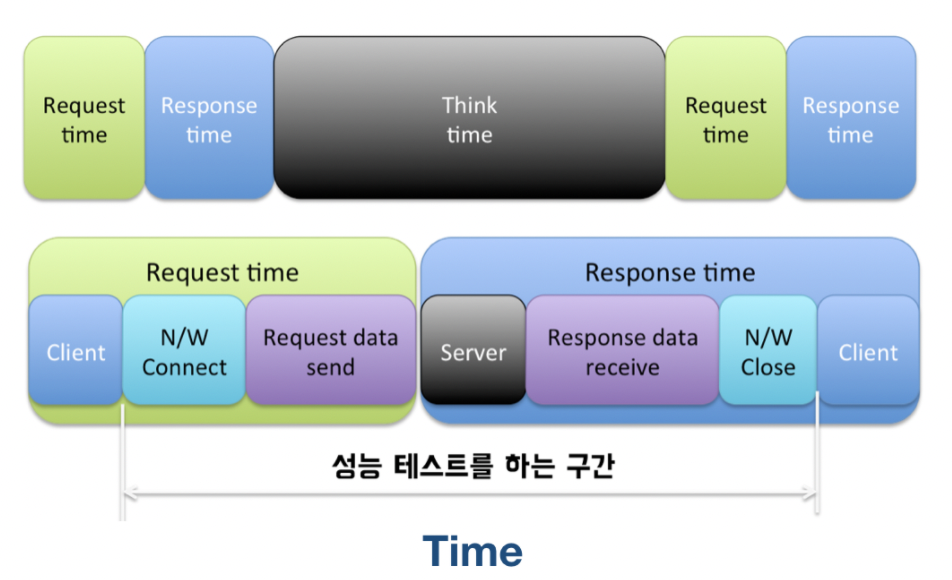 Request time

Response time

Think time

Request time

Response time

Request time

Client

N/W Connect

Request data send

Response time

Server

Response data receive

N/W Close

Client

성능 테스트를 하는 구간

Time